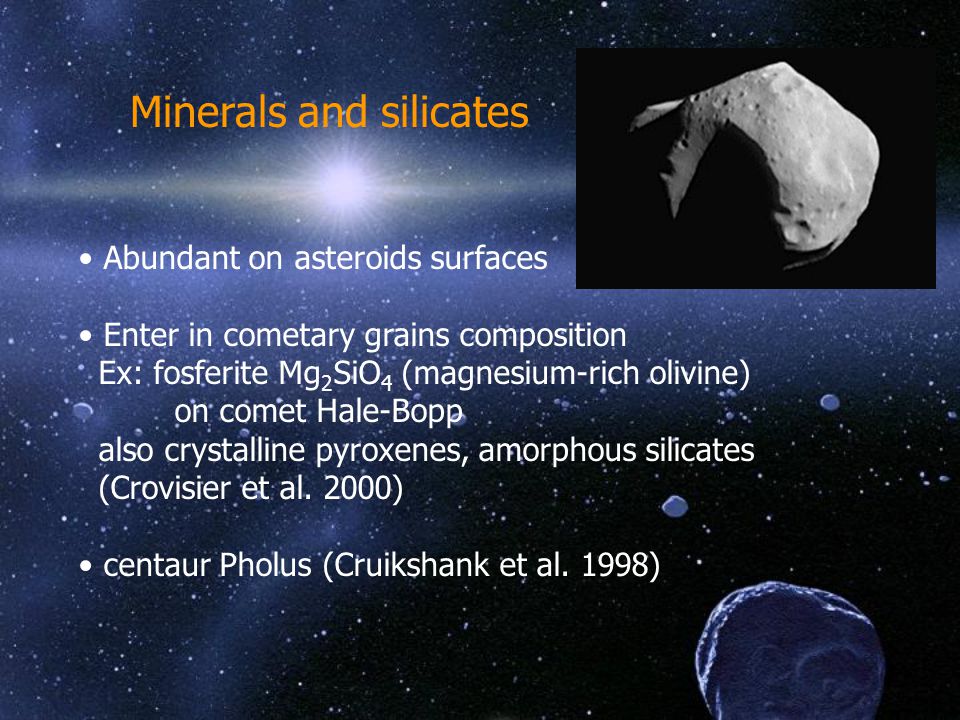 Minerals and silicates

• Abundant on asteroids surfaces

• Enter in cometary grains composition
Ex: fosferite $Mg_2SiO_4$ (magnesium-rich olivine) on comet Hale-Bopp
also crystalline pyroxenes, amorphous silicates (Crovisier et al. 2000)

• centaur Pholus (Cruikshank et al. 1998)